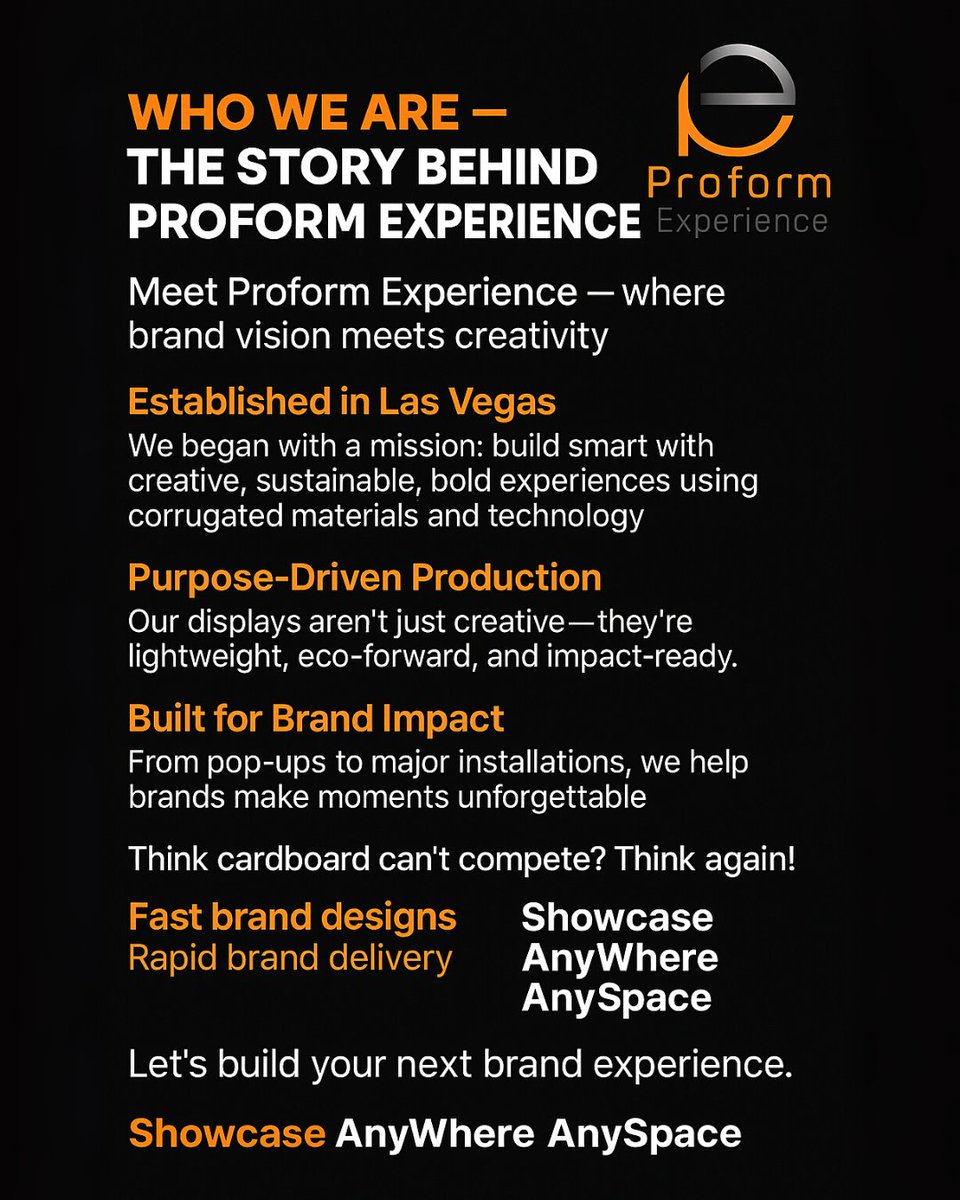 WHO WE ARE — THE STORY BEHIND PROFORM EXPERIENCE

Proform Experience

Meet Proform Experience — where brand vision meets creativity

Established in Las Vegas
We began with a mission: build smart with creative, sustainable, bold experiences using corrugated materials and technology

Purpose-Driven Production
Our displays aren't just creative—they're lightweight, eco-forward, and impact-ready.

Built for Brand Impact
From pop-ups to major installations, we help brands make moments unforgettable

Think cardboard can't compete? Think again!

Fast brand designs
Rapid brand delivery

Showcase
AnyWhere
AnySpace

Let's build your next brand experience.

Showcase AnyWhere AnySpace